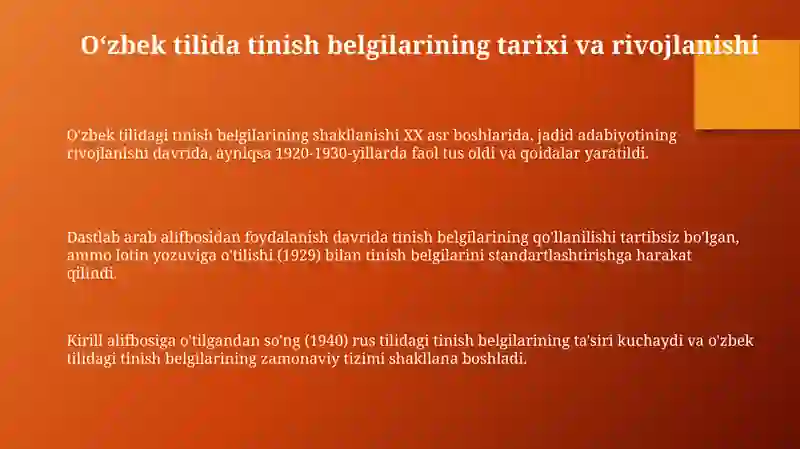 O‘zbek tilida tinish belgilarining tarixi va rivojlanishi

O'zbek tilidagi tinish belgilarining shakllanishi XX asr boshlarida, jadid adabiyotining rivojlanishi davrida, ayniqsa 1920-1930-yillarda faol tus oldi va qoidalar yaratildi.

Dastlab arab alifbosidan foydalanish davrida tinish belgilarining qo'llanilishi tartibsiz bo'lgan, ammo lotin yozuviga o'tilishi (1929) bilan tinish belgilarini standartlashtirishga harakat qilindi.

Kirill alifbosiga o'tilgandan so'ng (1940) rus tilidagi tinish belgilarining ta'siri kuchaydi va o'zbek tilidagi tinish belgilarining zamonaviy tizimi shakllana boshladi.